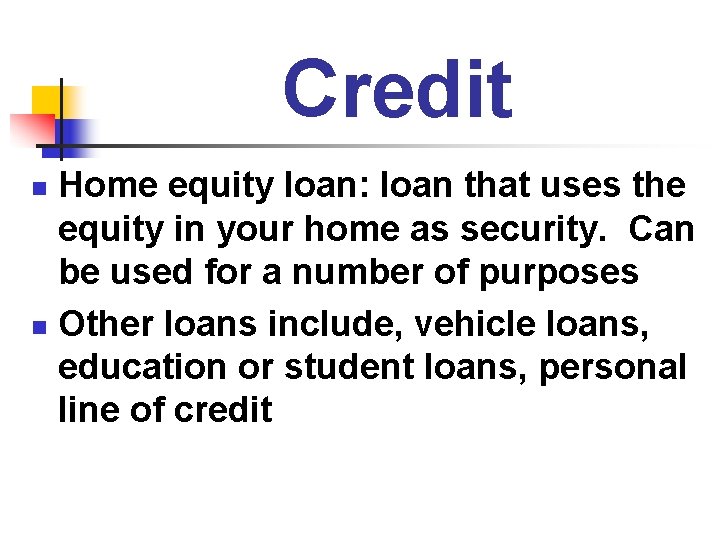 Credit

- Home equity loan: loan that uses the equity in your home as security. Can be used for a number of purposes
- Other loans include, vehicle loans, education or student loans, personal line of credit